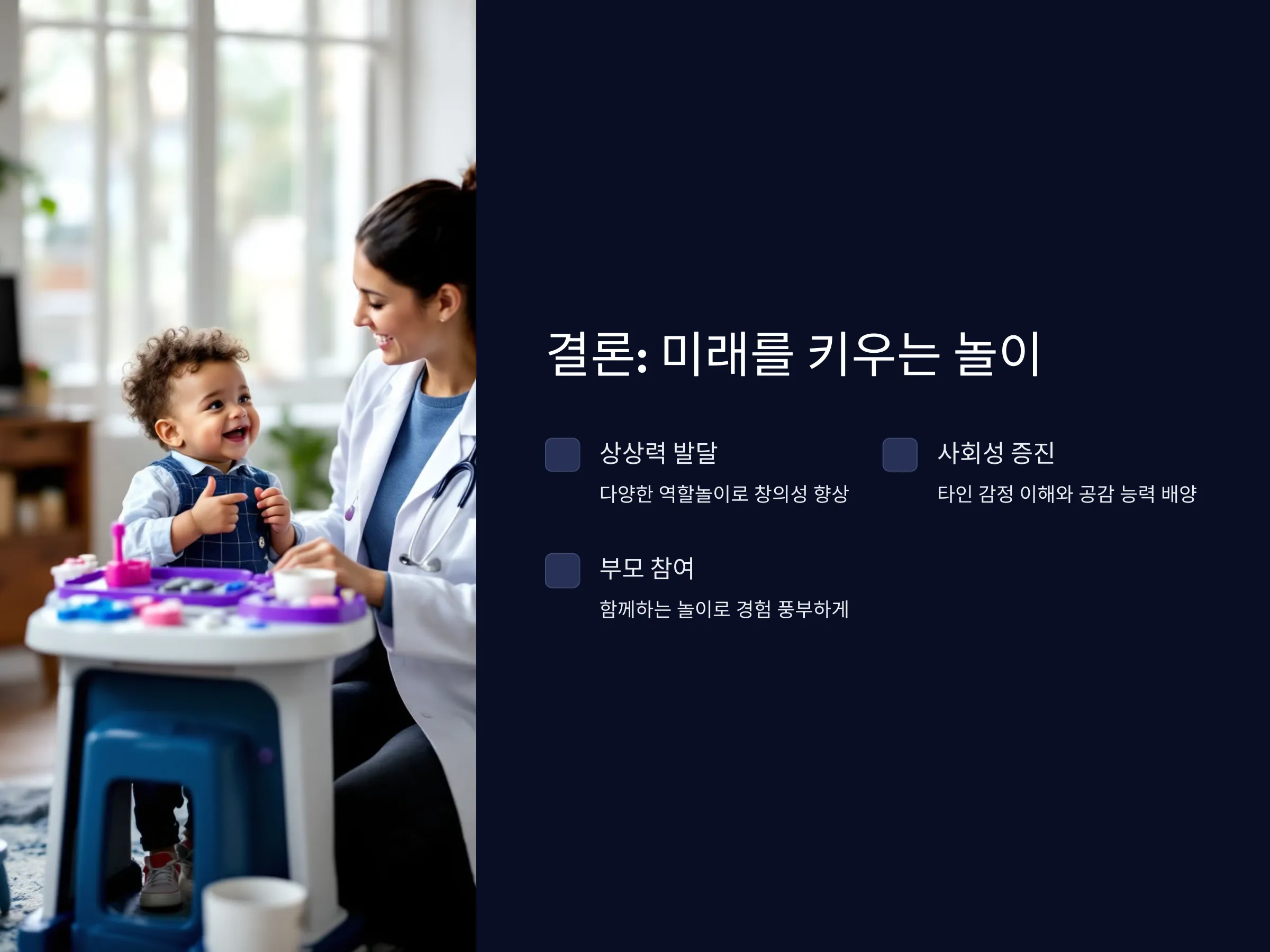 결론: 미래를 키우는 놀이

상상력 발달

다양한 역할놀이로 창의성 향상

사회성 증진

타인 감정 이해와 공감 능력 배양

부모 참여

함께하는 놀이로 경험 풍부하게